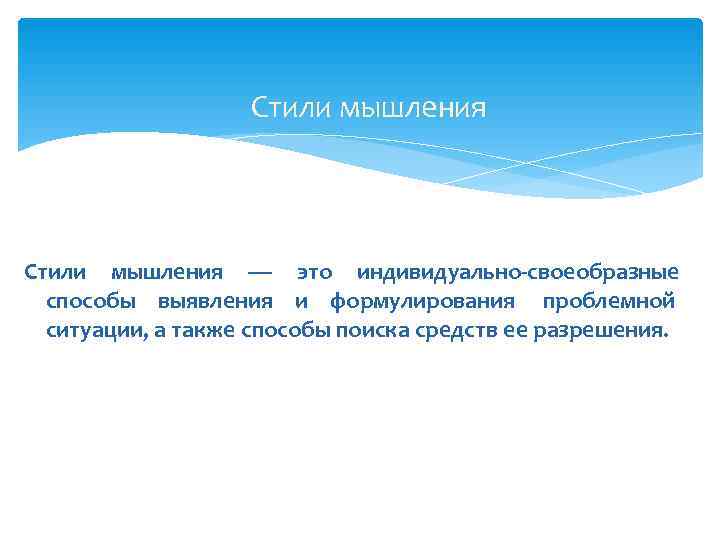 Стили мышления

Стили мышления — это индивидуально-своеобразные способы выявления и формулирования проблемной ситуации, а также способы поиска средств ее разрешения.